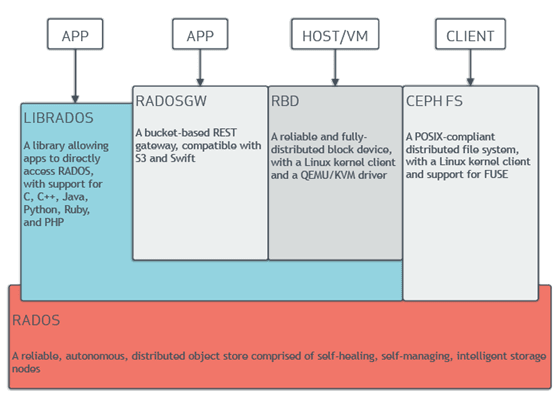 APP

APP

HOST/VM

CLIENT

LIBRADOS

A library allowing apps to directly access RADOS, with support for C, C++, Java, Python, Ruby, and PHP

RADOSGW

A bucket-based REST gateway, compatible with S3 and Swift

RBD

A reliable and fully-distributed block device, with a Linux kernel client and a QEMU/KVM driver

CEPH FS

A POSIX-compliant distributed file system, with a Linux kernel client and support for FUSE

RADOS

A reliable, autonomous, distributed object store comprised of self-healing, self-managing, intelligent storage nodes